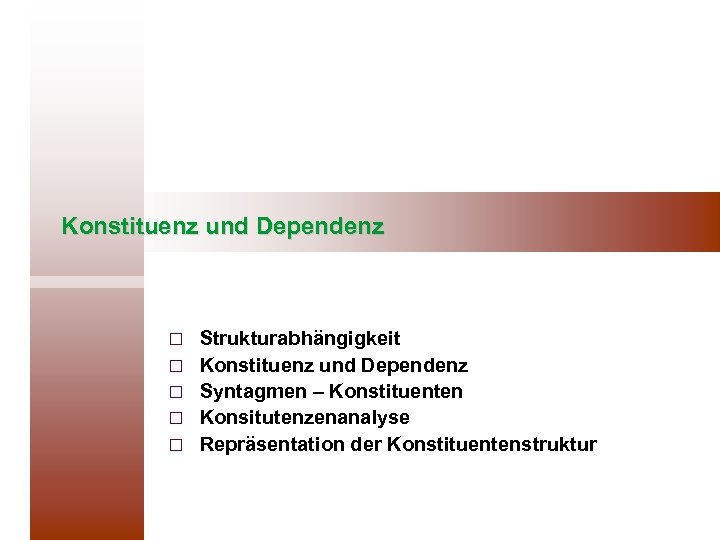 Konstituenz und Dependenz

□ Strukturabhängigkeit
□ Konstituenz und Dependenz
□ Syntagmen – Konstituenten
□ Konsitutenzenanalyse
□ Repräsentation der Konstituentenstruktur